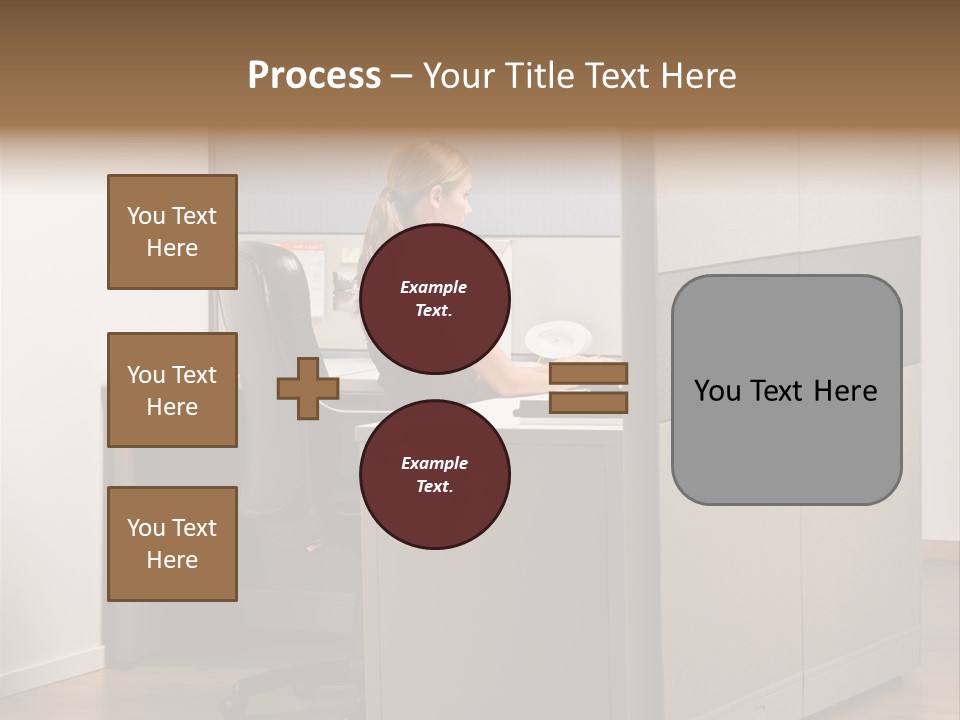 Process – Your Title Text Here

You Text Here

You Text Here

You Text Here

Example Text.

Example Text.

You Text Here